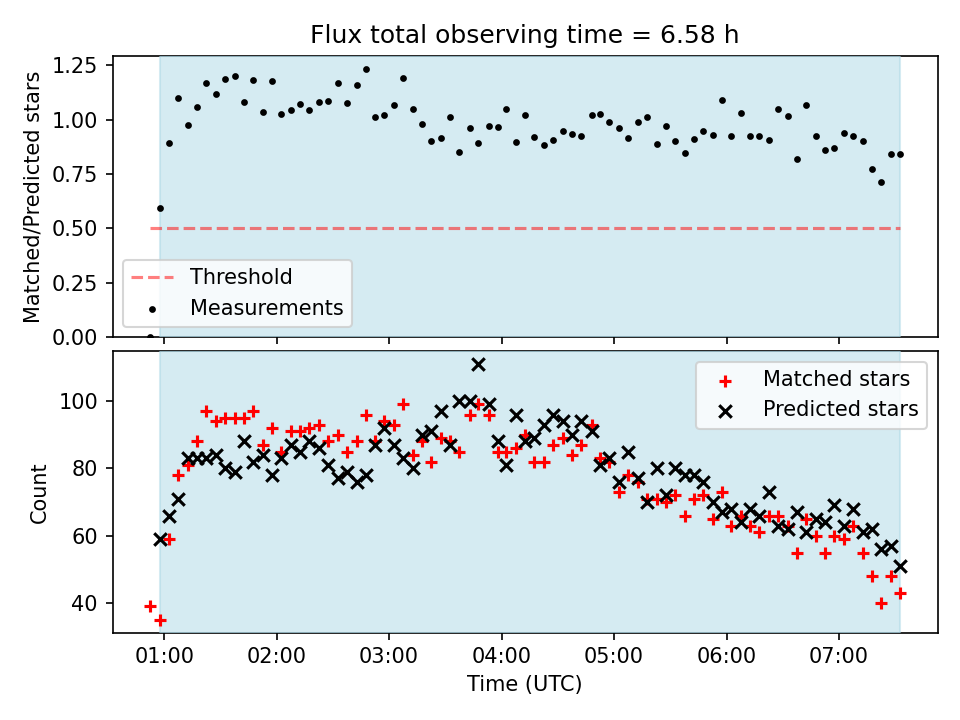 Flux total observing time = 6.58 h

Matched/Predicted stars

1.25
1.00
0.75
0.50
0.25
0.00

Threshold
Measurements

Count

100
80
60
40

Matched stars
Predicted stars

01:00
02:00
03:00
04:00
05:00
06:00
07:00

Time (UTC)